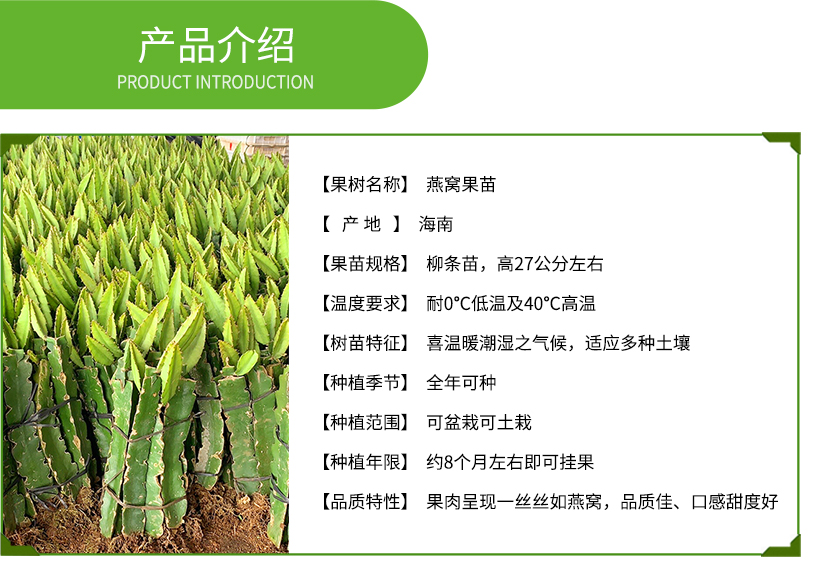 产品介绍
PRODUCT INTRODUCTION

【果树名称】 燕窝果苗

【 产 地 】 海南

【果苗规格】 柳条苗，高27公分左右

【温度要求】 耐0°C低温及40°C高温

【树苗特征】 喜温暖潮湿之气候，适应多种土壤

【种植季节】 全年可种

【种植范围】 可盆栽可土栽

【种植年限】 约8个月左右即可挂果

【品质特性】 果肉呈现一丝丝如燕窝，品质佳、口感甜度好